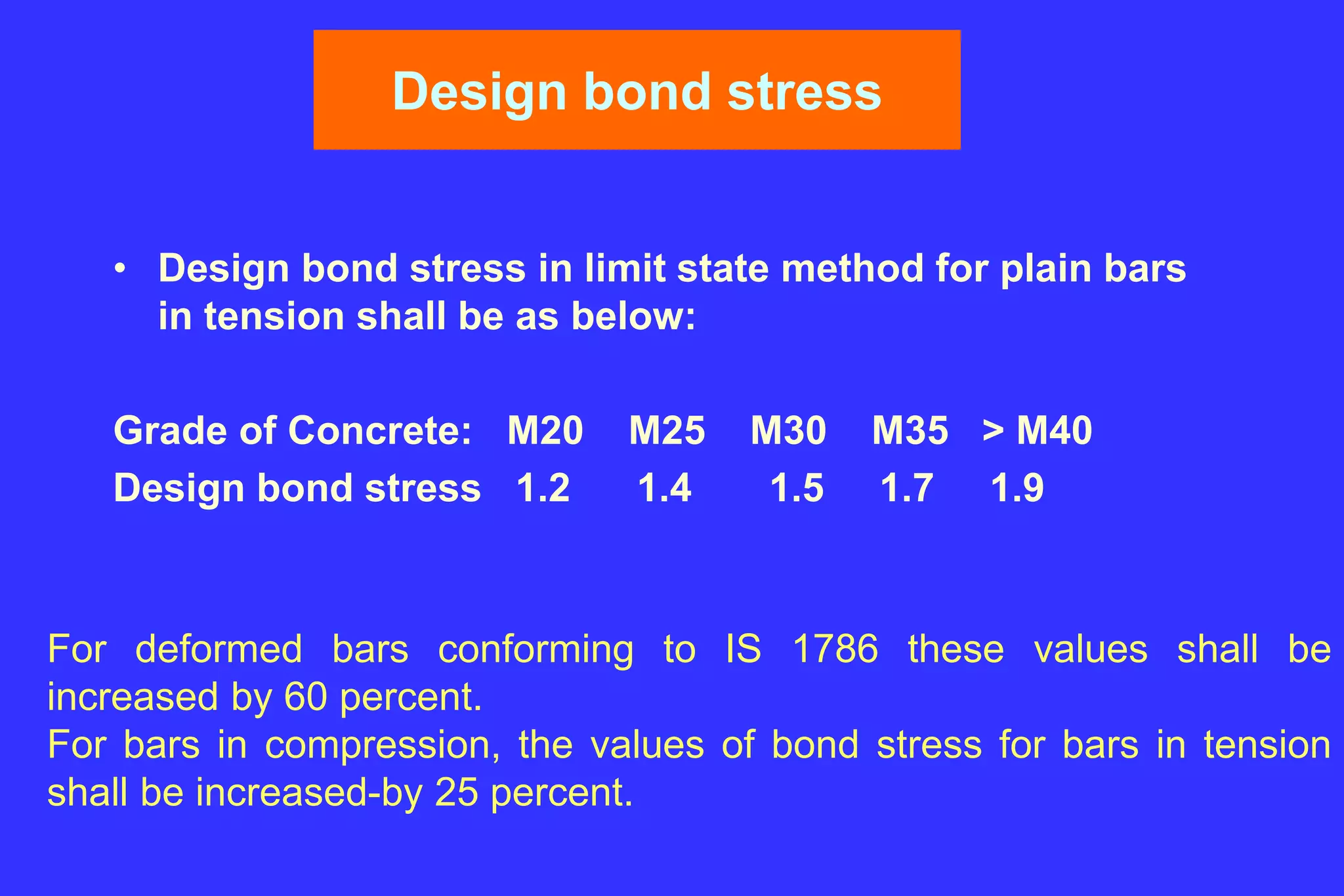 Design bond stress

• Design bond stress in limit state method for plain bars in tension shall be as below:

| Grade of Concrete: | M20 | M25 | M30 | M35 | > M40 |
|---|---|---|---|---|---|
| Design bond stress | 1.2 | 1.4 | 1.5 | 1.7 | 1.9 |

For deformed bars conforming to IS 1786 these values shall be increased by 60 percent.
For bars in compression, the values of bond stress for bars in tension shall be increased-by 25 percent.